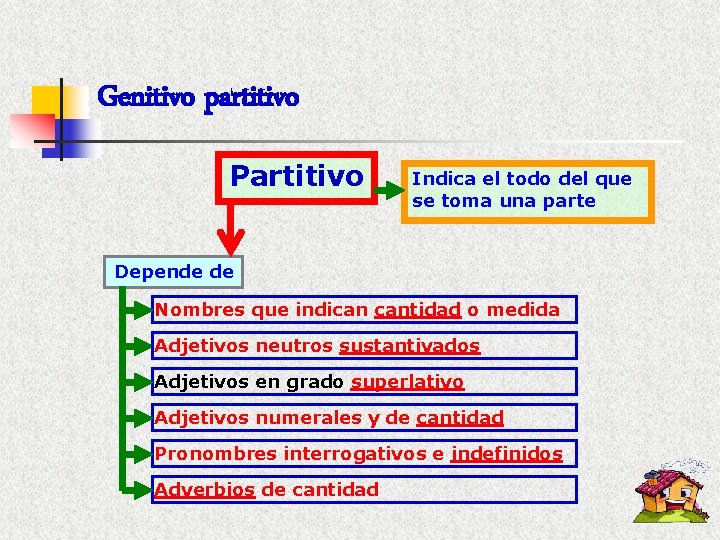 Genitivo partitivo

Partitivo

Indica el todo del que se toma una parte

Depende de

Nombres que indican cantidad o medida

Adjetivos neutros sustantivados

Adjetivos en grado superlativo

Adjetivos numerales y de cantidad

Pronombres interrogativos e indefinidos

Adverbios de cantidad